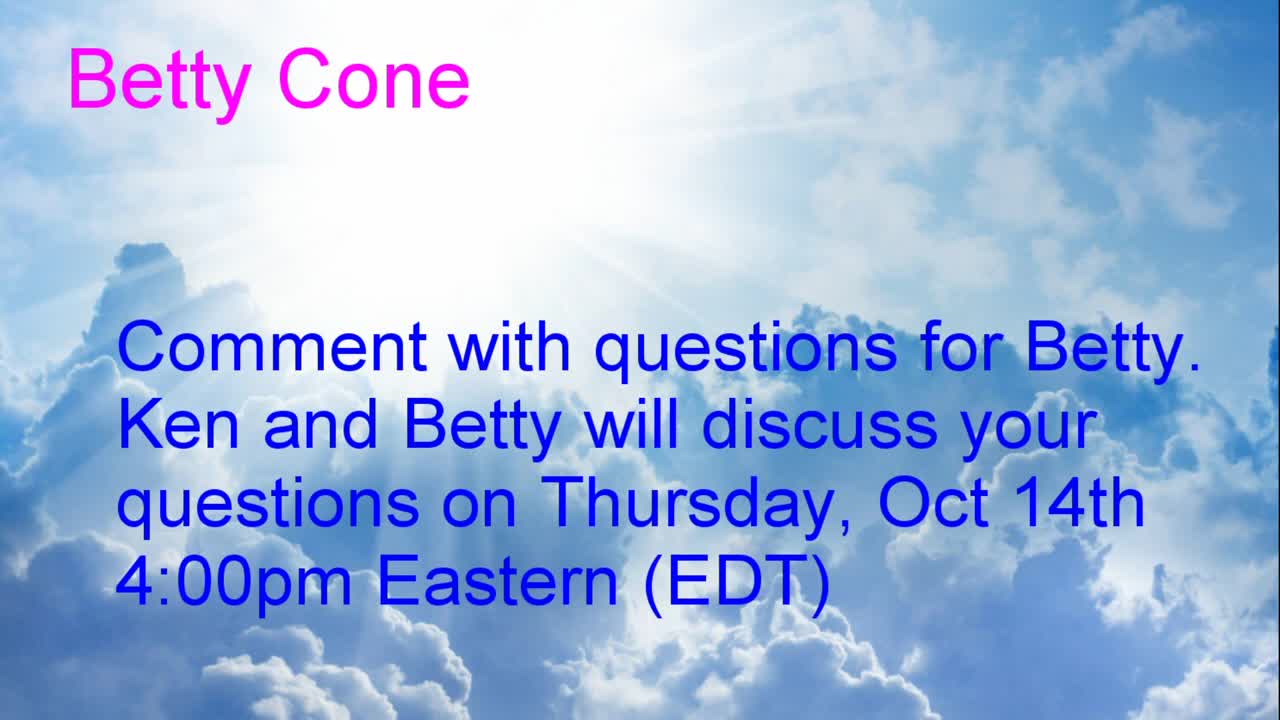 Betty Cone

Comment with questions for Betty. Ken and Betty will discuss your questions on Thursday, Oct 14th 4:00pm Eastern (EDT)